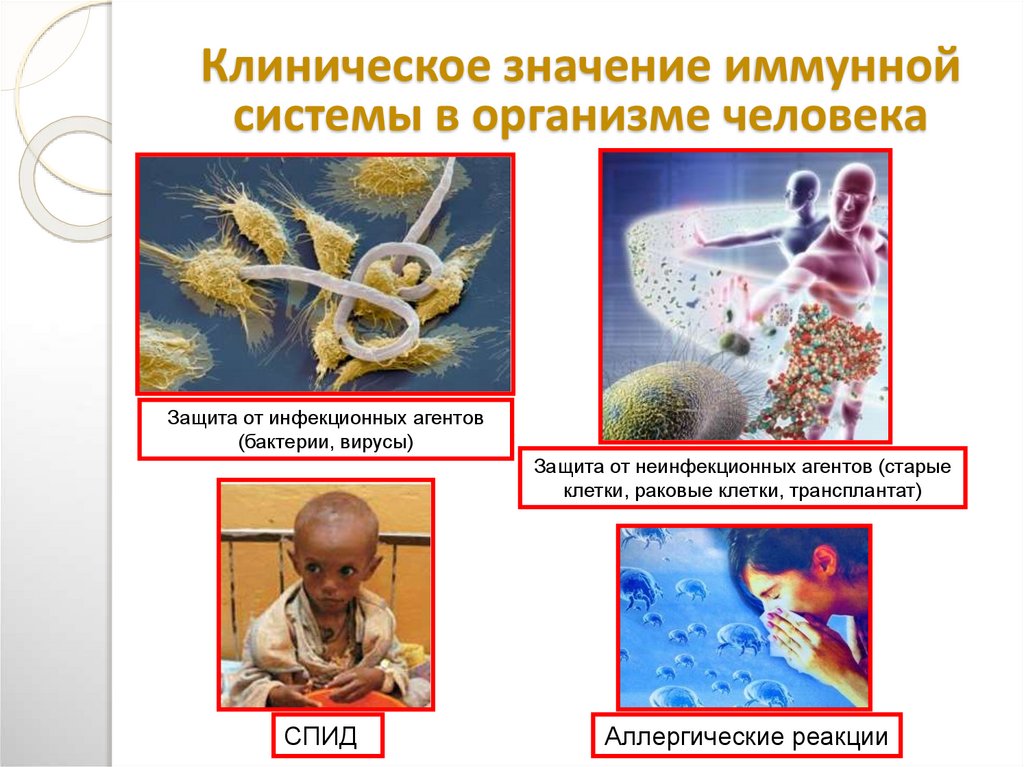 Клиническое значение иммунной системы в организме человека

Защита от инфекционных агентов (бактерии, вирусы)

Защита от неинфекционных агентов (старые клетки, раковые клетки, трансплантат)

СПИД

Аллергические реакции